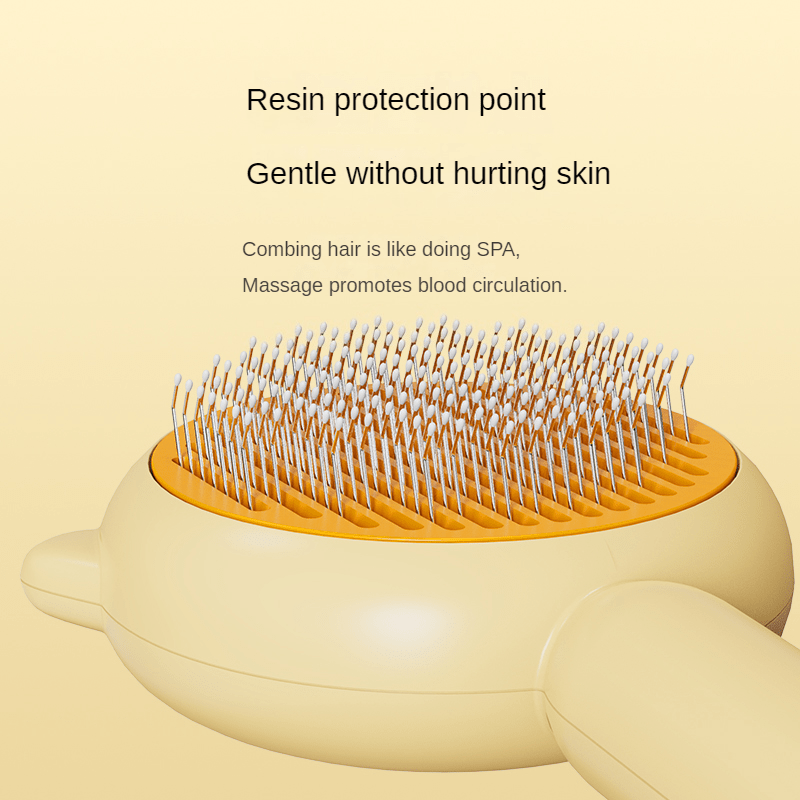 Resin protection point

Gentle without hurting skin

Combing hair is like doing SPA,
Massage promotes blood circulation.